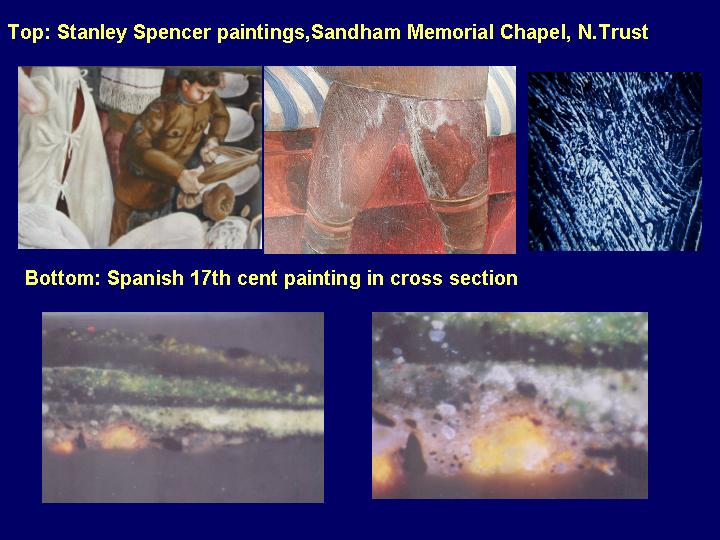 Top: Stanley Spencer paintings,Sandham Memorial Chapel, N.Trust

Bottom: Spanish 17th cent painting in cross section